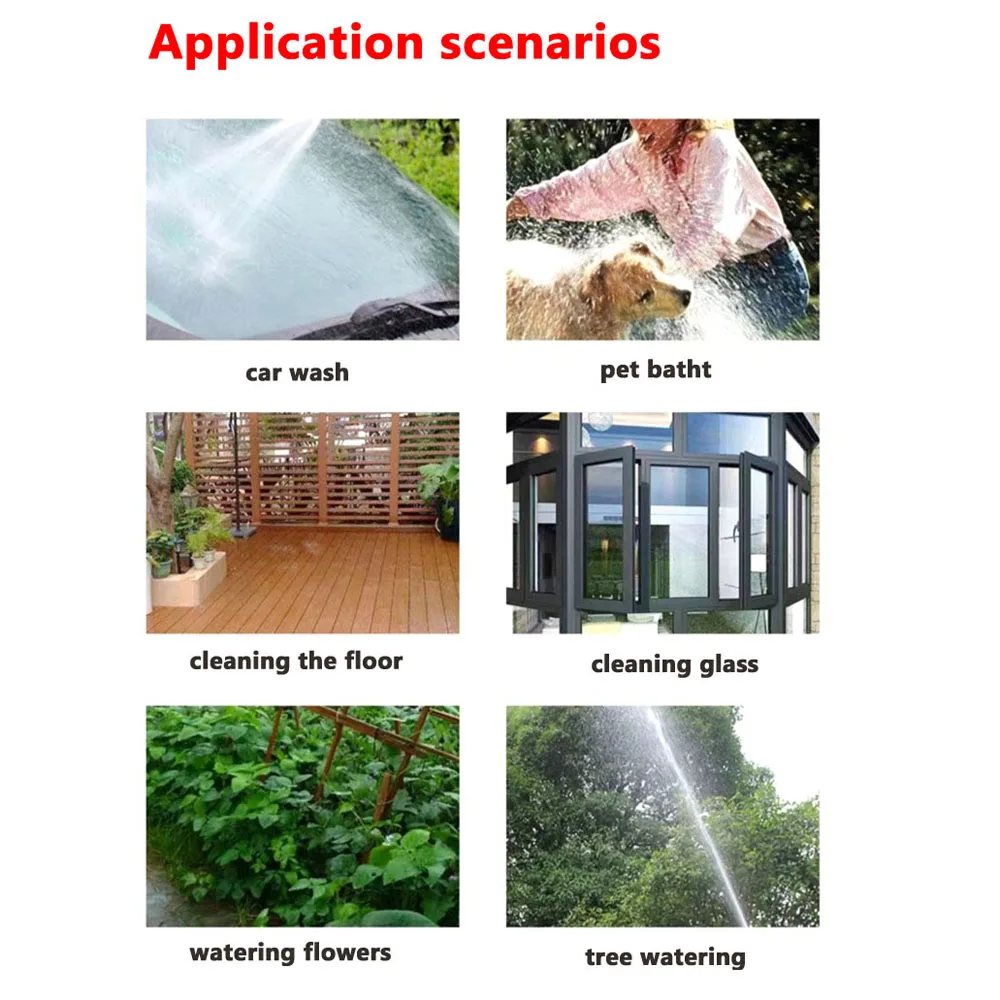 Application scenarios

car wash

pet batht

cleaning the floor

cleaning glass

watering flowers

tree watering